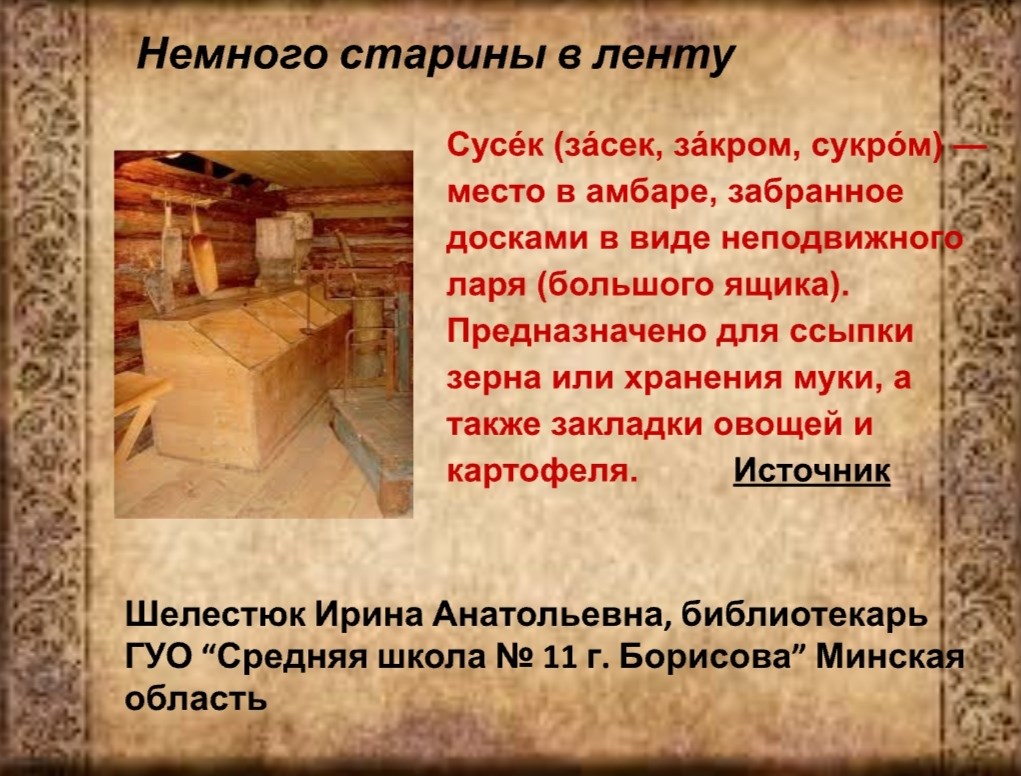 Немного старины в ленту

Сусе́к (за́сек, за́кром, сукро́м) — место в амбаре, забранное досками в виде неподвижного ларя (большого ящика). Предназначено для ссыпки зерна или хранения муки, а также закладки овощей и картофеля. Источник

Шелестюк Ирина Анатольевна, библиотекарь ГУО “Средняя школа № 11 г. Борисова” Минская область